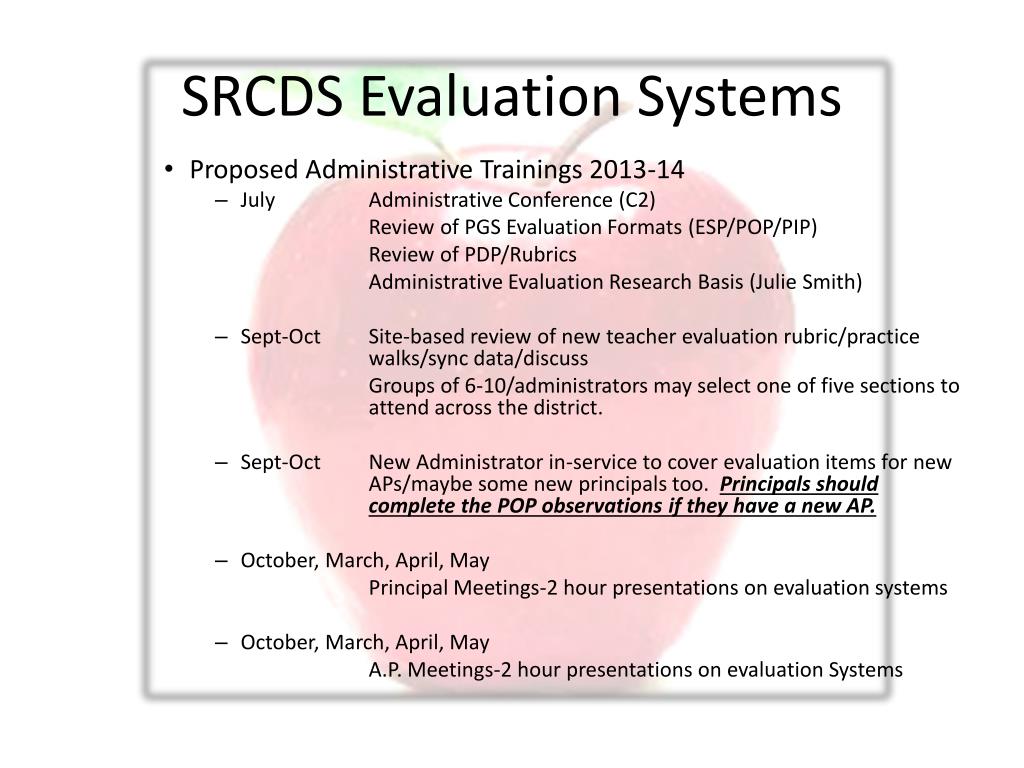 SRCDS Evaluation Systems

• Proposed Administrative Trainings 2013-14

– July Administrative Conference (C2)
Review of PGS Evaluation Formats (ESP/POP/PIP)
Review of PDP/Rubrics
Administrative Evaluation Research Basis (Julie Smith)

– Sept-Oct Site-based review of new teacher evaluation rubric/practice walks/sync data/discuss
Groups of 6-10/administrators may select one of five sections to attend across the district.

– Sept-Oct New Administrator in-service to cover evaluation items for new APs/maybe some new principals too. Principals should complete the POP observations if they have a new AP.

– October, March, April, May
Principal Meetings-2 hour presentations on evaluation systems

– October, March, April, May
A.P. Meetings-2 hour presentations on evaluation Systems